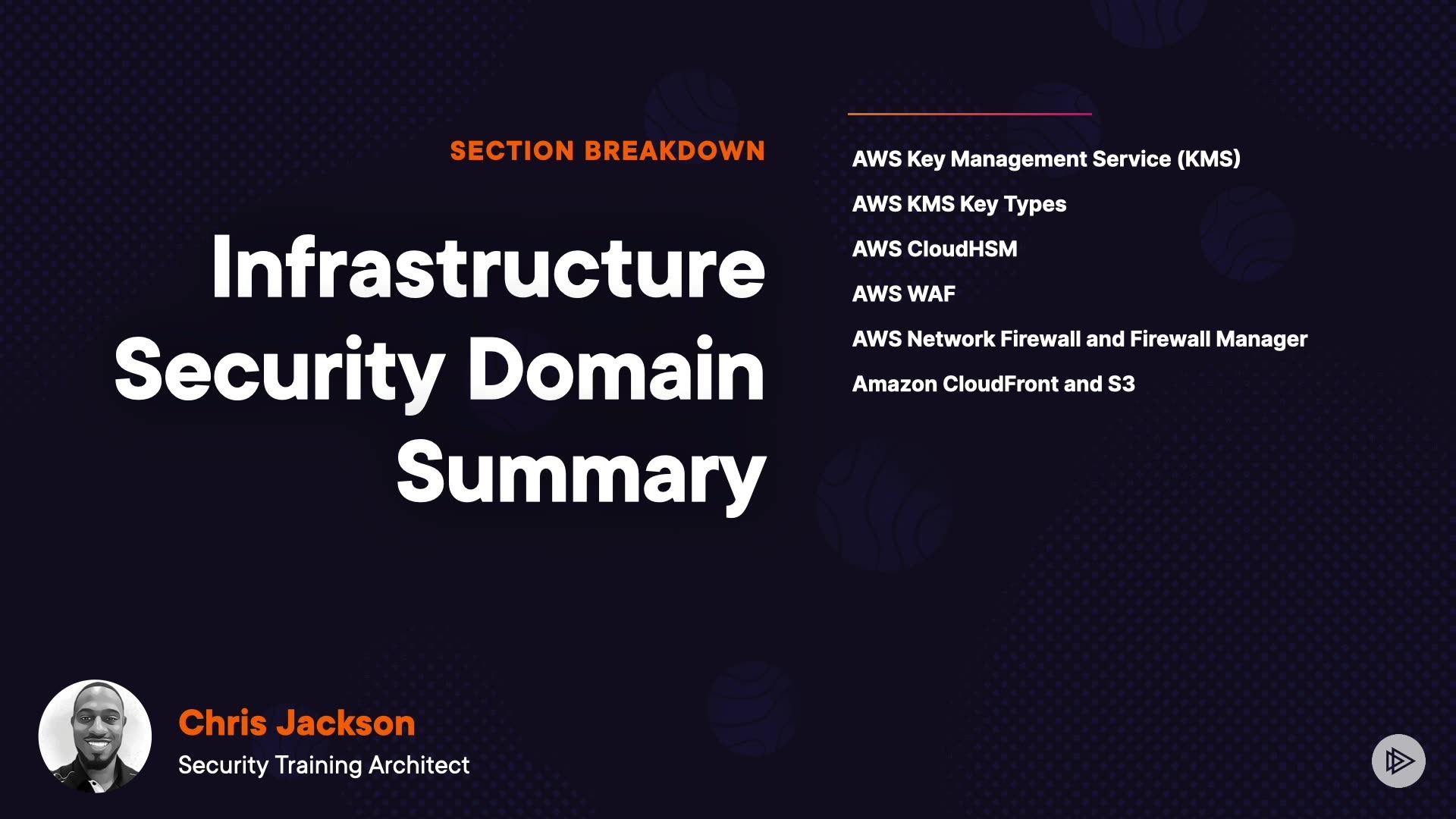 SECTION BREAKDOWN

Infrastructure Security Domain Summary

AWS Key Management Service (KMS)

AWS KMS Key Types

AWS CloudHSM

AWS WAF

AWS Network Firewall and Firewall Manager

Amazon CloudFront and S3

Chris Jackson

Security Training Architect